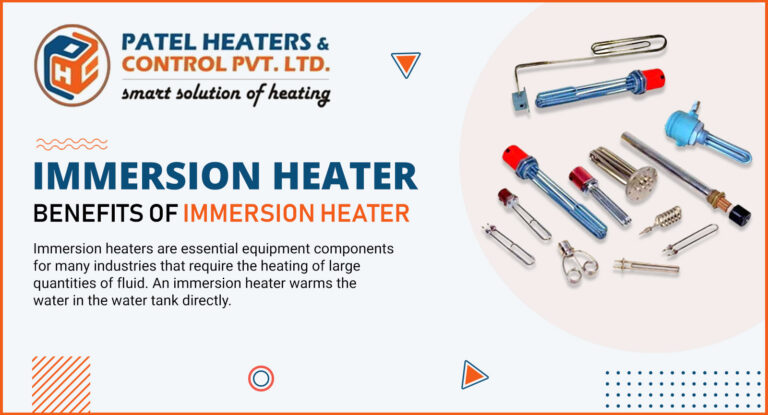 PATEL HEATERS & CONTROL PVT. LTD.
smart solution of heating

IMMERSION HEATER
BENEFITS OF IMMERSION HEATER

Immersion heaters are essential equipment components for many industries that require the heating of large quantities of fluid. An immersion heater warms the water in the water tank directly.